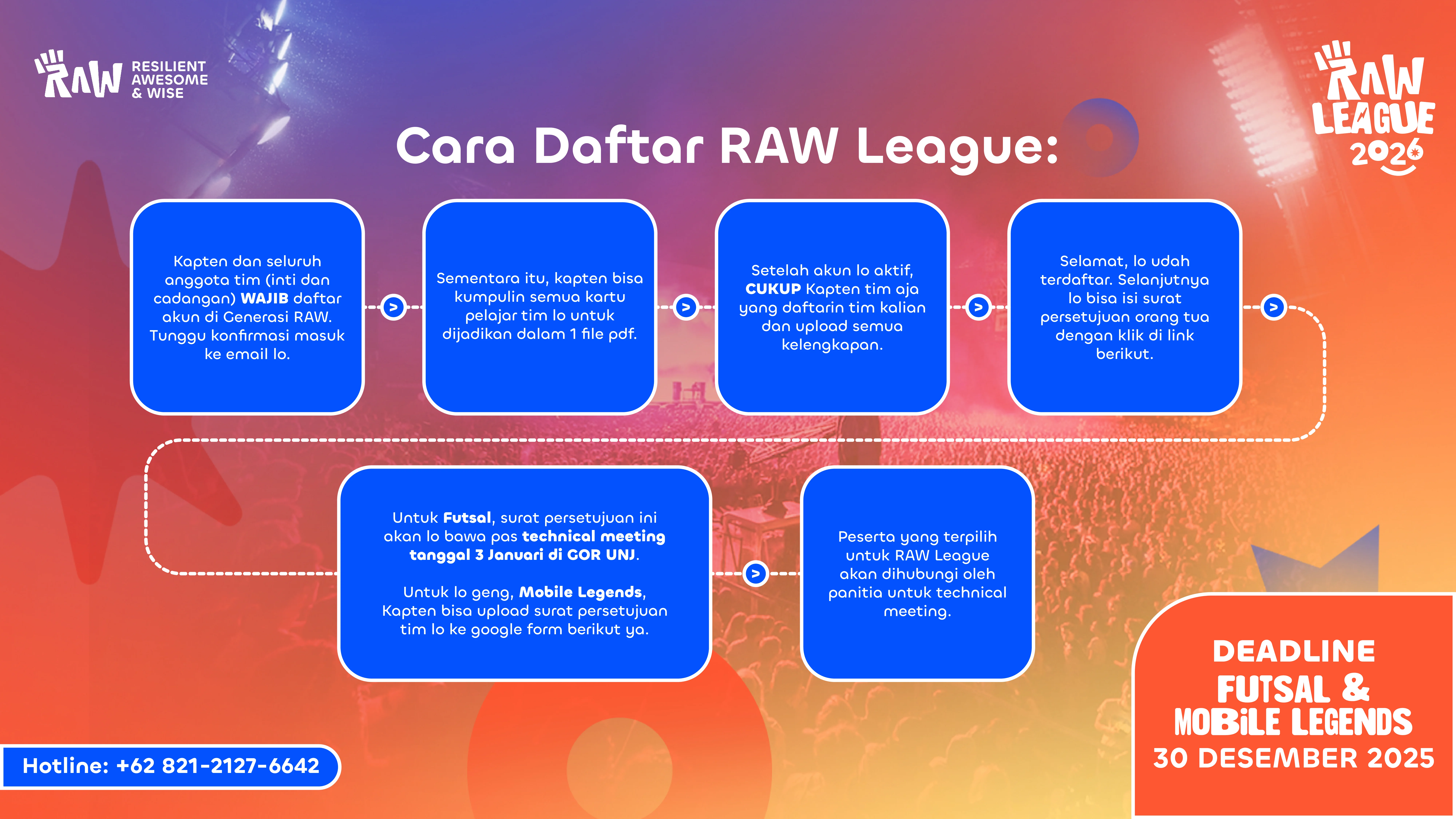 RAW RESILIENT AWESOME & WISE

RAW LEAGUE 2026

Cara Daftar RAW League:

Kapten dan seluruh anggota tim (inti dan cadangan) WAJIB daftar akun di Generasi RAW. Tunggu konfirmasi masuk ke email lo.

>

Sementara itu, kapten bisa kumpulin semua kartu pelajar tim lo untuk dijadikan dalam 1 file pdf.

>

Setelah akun lo aktif, CUKUP Kapten tim aja yang daftarin tim kalian dan upload semua kelengkapan.

>

Selamat, lo udah terdaftar. Selanjutnya lo bisa isi surat persetujuan orang tua dengan klik di link berikut.

>

Untuk Futsal, surat persetujuan ini akan lo bawa pas technical meeting tanggal 3 Januari di GOR UNJ.

Untuk lo geng, Mobile Legends, Kapten bisa upload surat persetujuan tim lo ke google form berikut ya.

>

Peserta yang terpilih untuk RAW League akan dihubungi oleh panitia untuk technical meeting.

Hotline: +62 821-2127-6642

DEADLINE FUTSAL & MOBILE LEGENDS 30 DESEMBER 2025